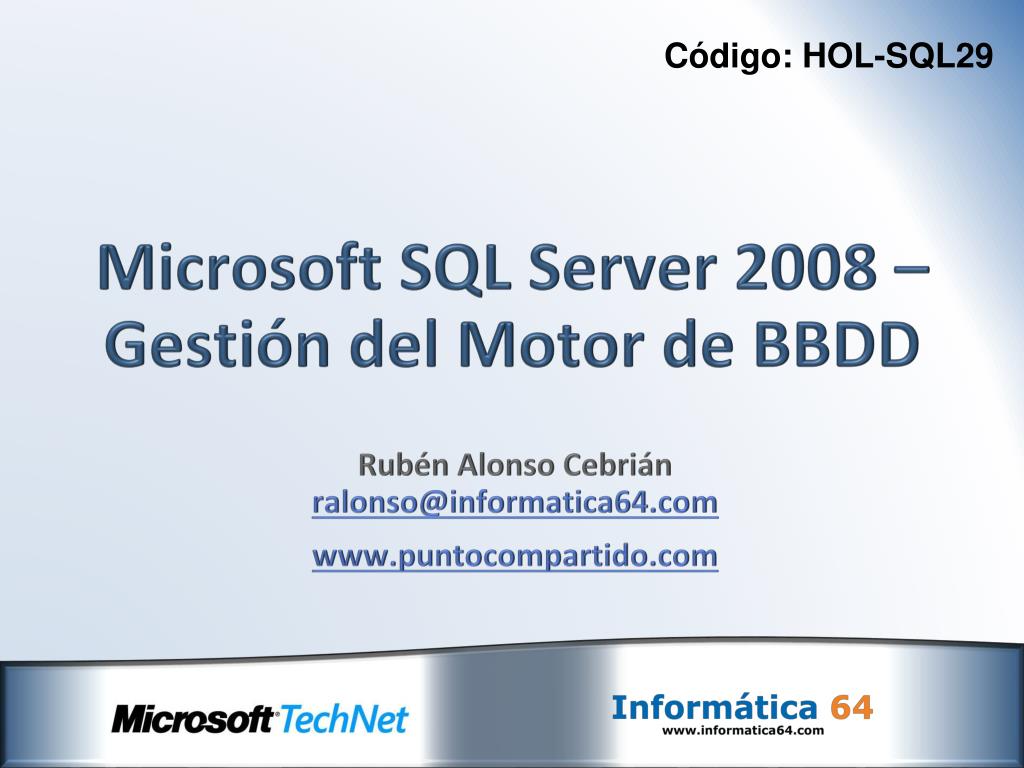 Código: HOL-SQL29

Microsoft SQL Server 2008 – Gestión del Motor de BBDD

Rubén Alonso Cebrián
ralonso@informatica64.com
www.puntocompartido.com

Microsoft TechNet

Informática 64
www.informatica64.com